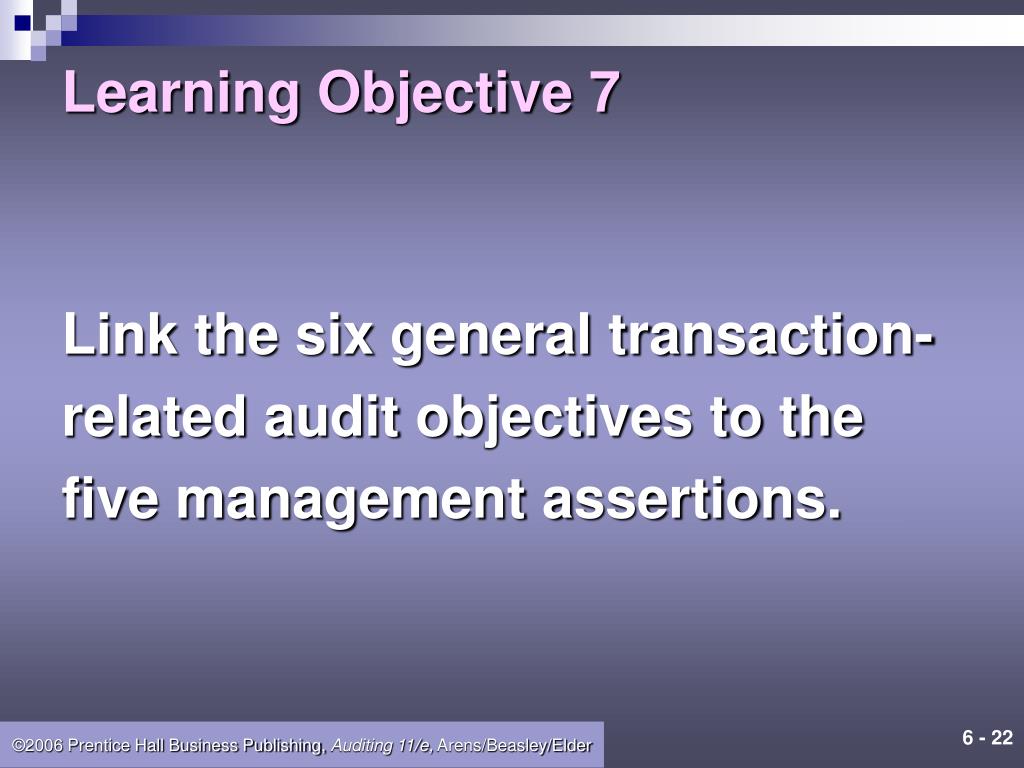 Learning Objective 7

Link the six general transaction-related audit objectives to the five management assertions.

©2006 Prentice Hall Business Publishing, Auditing 11/e, Arens/Beasley/Elder

6 - 22